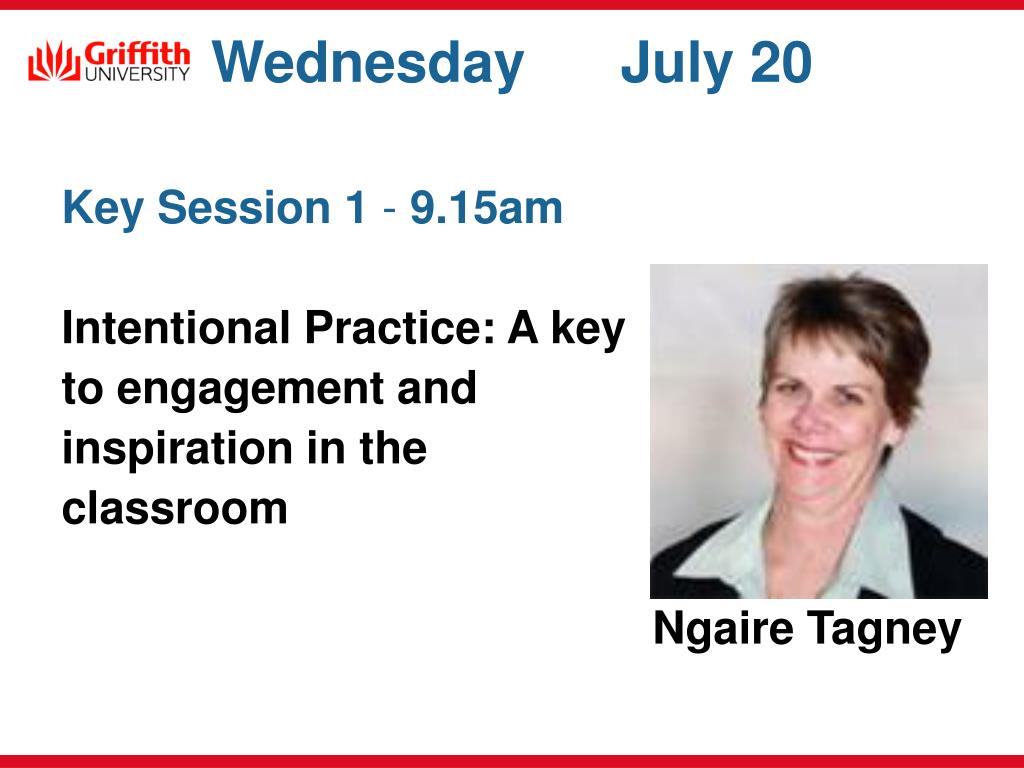 Griffith UNIVERSITY Wednesday July 20

Key Session 1 - 9.15am

Intentional Practice: A key to engagement and inspiration in the classroom

Ngaire Tagney